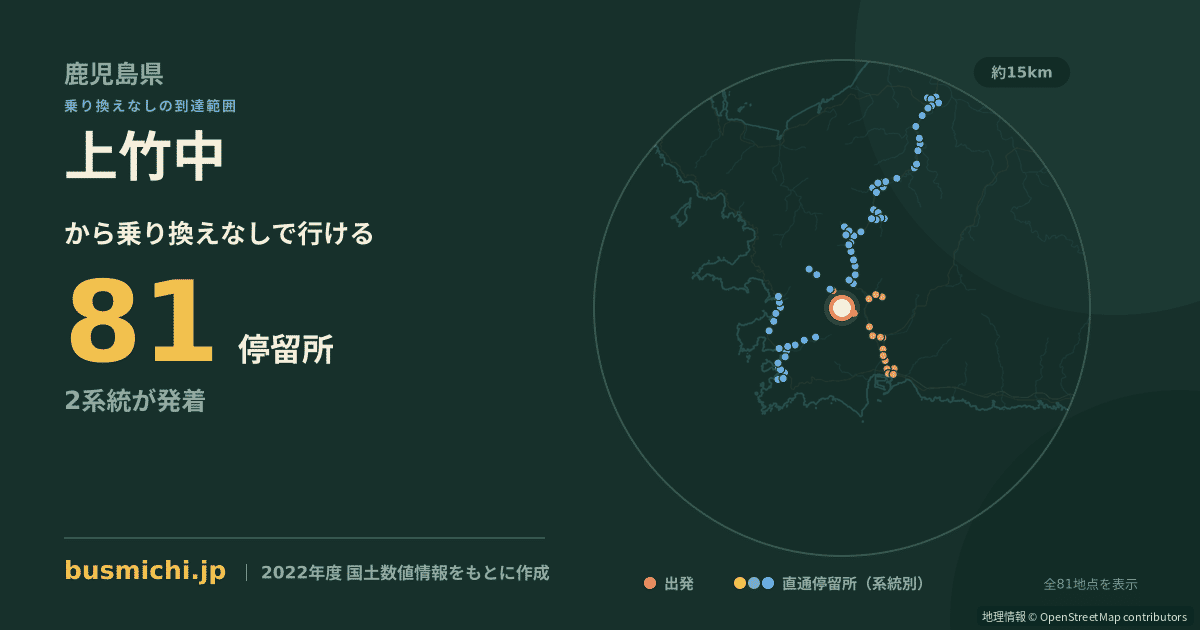 鹿児島県
乗り換えなしの到達範囲
上竹中
から乗り換えなしで行ける
81 停留所
2系統が発着

約15km

busmichi.jp | 2022年度 国土数値情報をもとに作成

出発 直通停留所（系統別）

全81地点を表示

地理情報 © OpenStreetMap contributors